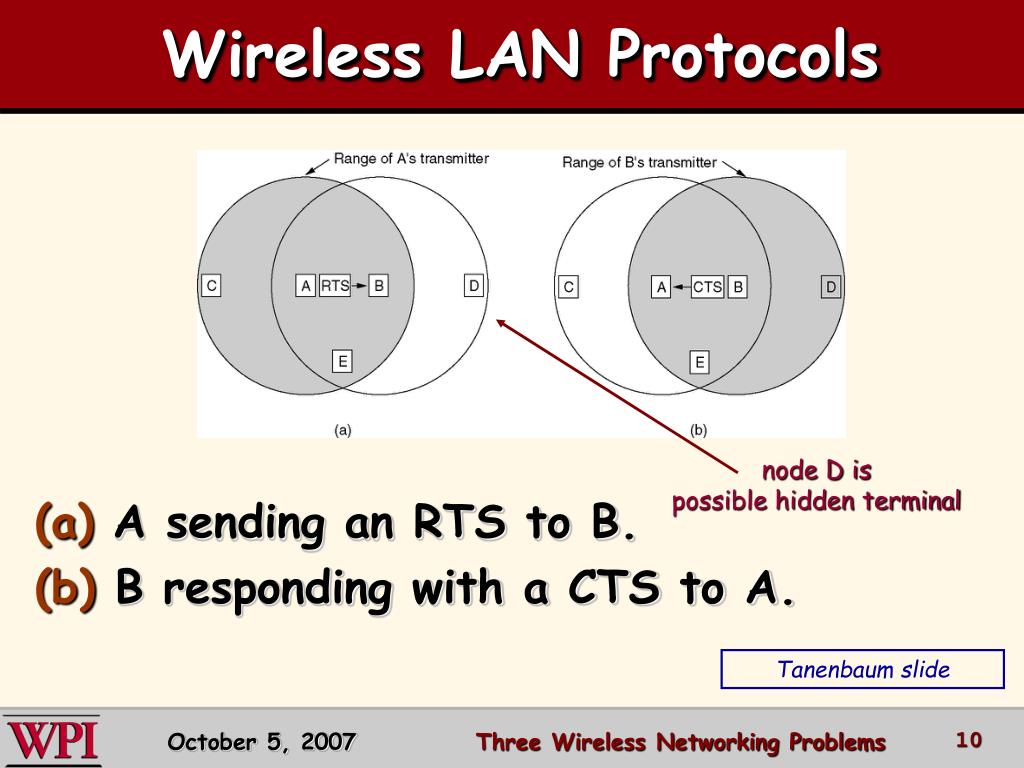 Wireless LAN Protocols

Range of A's transmitter

C A RTS B D

E

(a)

Range of B's transmitter

C A CTS B D

E

(b)

node D is possible hidden terminal

(a) A sending an RTS to B.
(b) B responding with a CTS to A.

Tanenbaum slide

WPI

October 5, 2007

Three Wireless Networking Problems

10